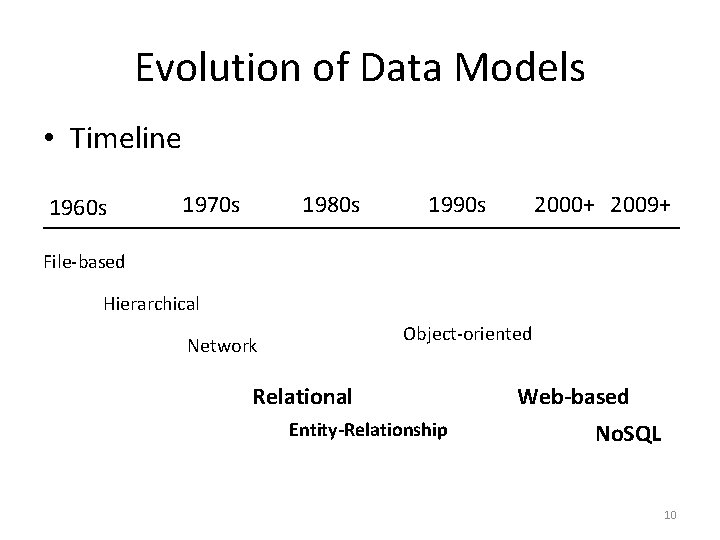 Evolution of Data Models

• Timeline

1960s 1970s 1980s 1990s 2000+ 2009+

File-based

Hierarchical

Network

Object-oriented

Relational

Web-based

Entity-Relationship

NoSQL

10